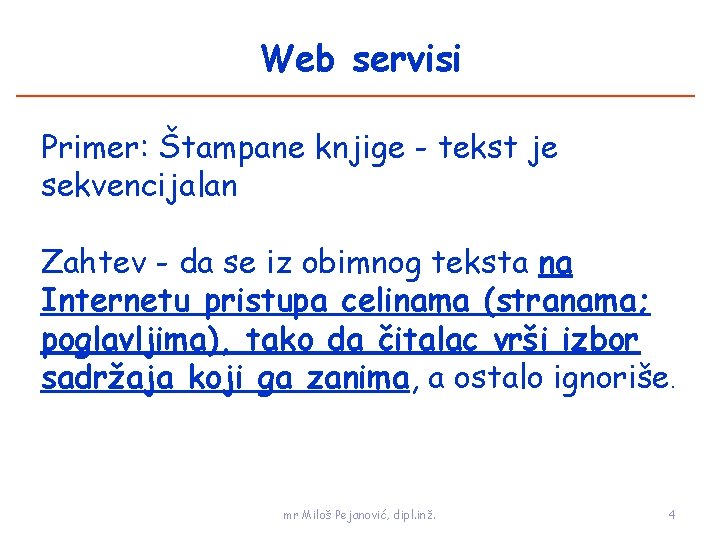 Web servisi

Primer: Štampane knjige - tekst je sekvencijalan

Zahtev - da se iz obimnog teksta na Internetu pristupa celinama (stranama; poglavljima), tako da čitalac vrši izbor sadržaja koji ga zanima, a ostalo ignoriše.

mr Miloš Pejanović, dipl.inž.

4